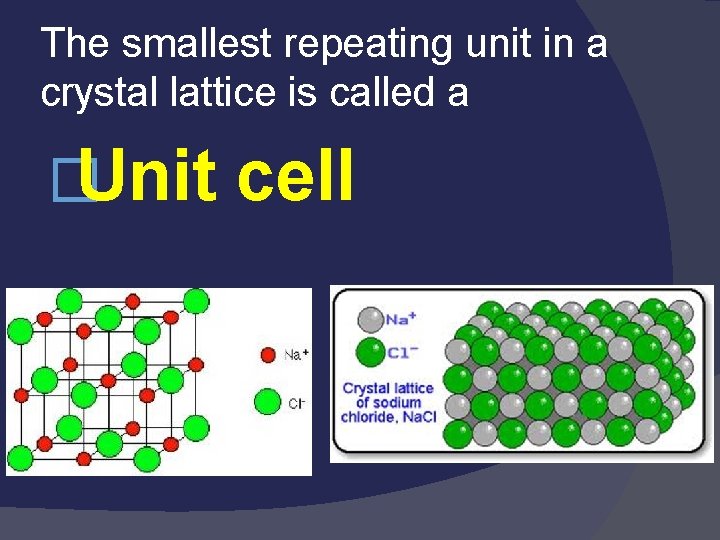 The smallest repeating unit in a crystal lattice is called a

Unit cell

$Na^+$

$Cl^-$

$Na^+$

$Cl^-$

Crystal lattice of sodium chloride, NaCl